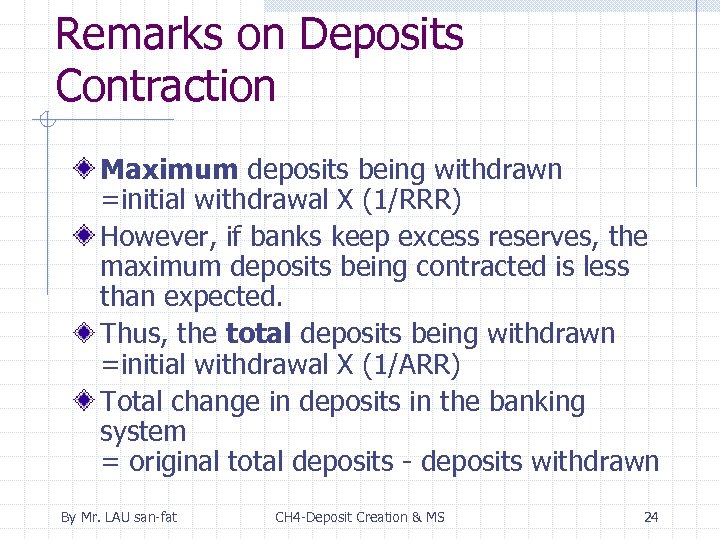 Remarks on Deposits Contraction

Maximum deposits being withdrawn =initial withdrawal X (1/RRR)

However, if banks keep excess reserves, the maximum deposits being contracted is less than expected.

Thus, the total deposits being withdrawn =initial withdrawal X (1/ARR)

Total change in deposits in the banking system
= original total deposits - deposits withdrawn

By Mr. LAU san-fat CH4-Deposit Creation & MS 24